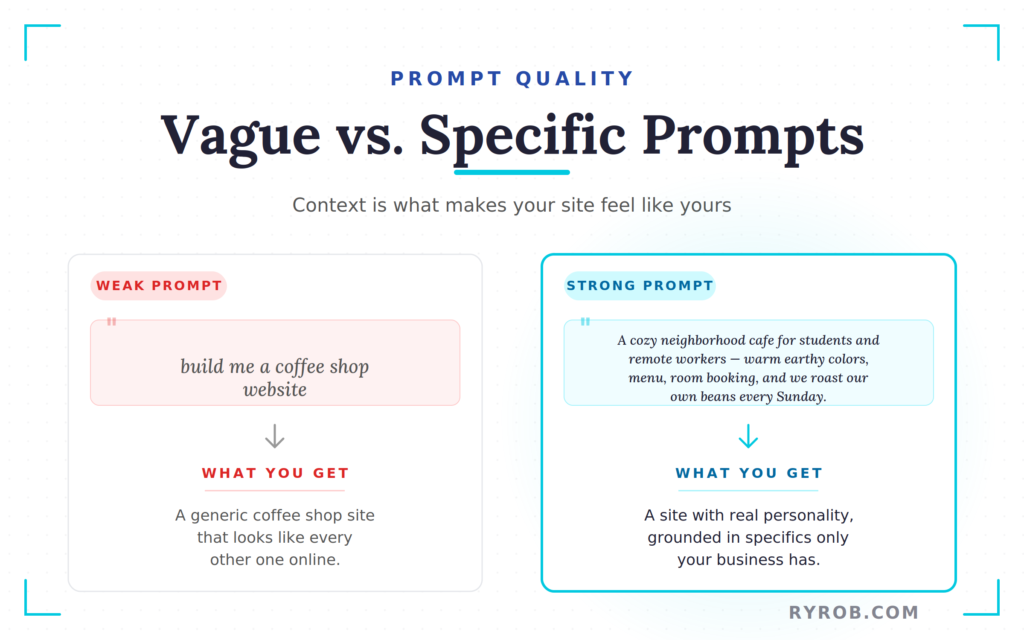 PROMPT QUALITY

Vague vs. Specific Prompts

Context is what makes your site feel like yours

WEAK PROMPT

"

build me a coffee shop website

WHAT YOU GET

A generic coffee shop site that looks like every other one online.

STRONG PROMPT

"

A cozy neighborhood cafe for students and remote workers — warm earthy colors, menu, room booking, and we roast our own beans every Sunday.

WHAT YOU GET

A site with real personality, grounded in specifics only your business has.

RYROB.COM